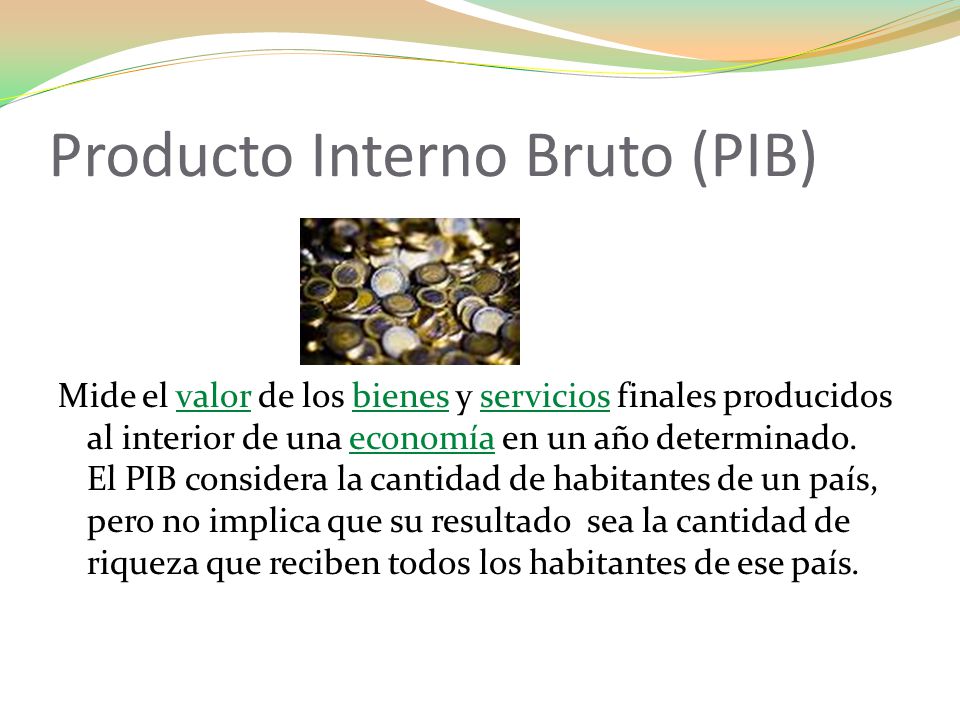 Producto Interno Bruto (PIB)

Mide el valor de los bienes y servicios finales producidos al interior de una economía en un año determinado. El PIB considera la cantidad de habitantes de un país, pero no implica que su resultado sea la cantidad de riqueza que reciben todos los habitantes de ese país.